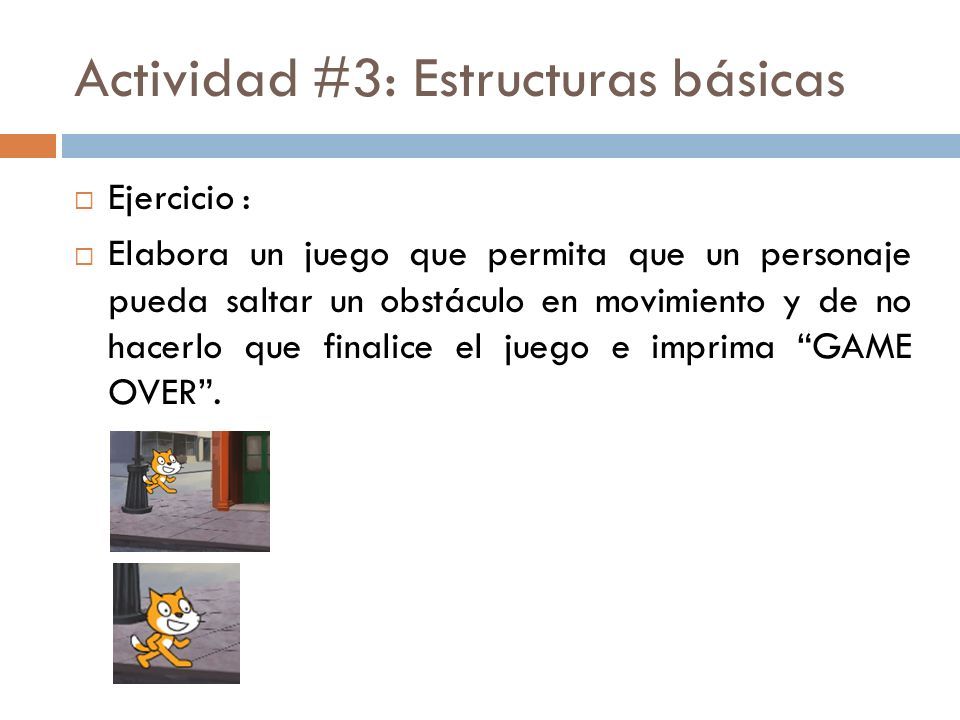 Actividad #3: Estructuras básicas

Ejercicio :

Elabora un juego que permita que un personaje pueda saltar un obstáculo en movimiento y de no hacerlo que finalice el juego e imprima “GAME OVER”.